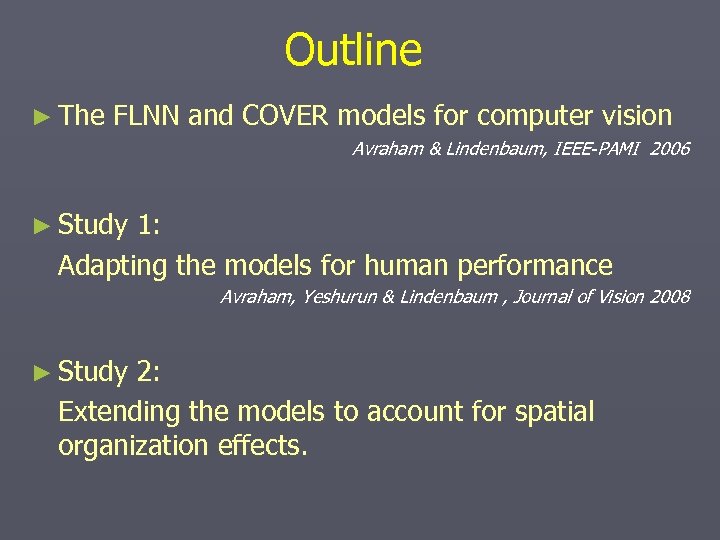 Outline

► The FLNN and COVER models for computer vision

Avraham & Lindenbaum, IEEE-PAMI 2006

► Study 1:
Adapting the models for human performance

Avraham, Yeshurun & Lindenbaum , Journal of Vision 2008

► Study 2:
Extending the models to account for spatial organization effects.